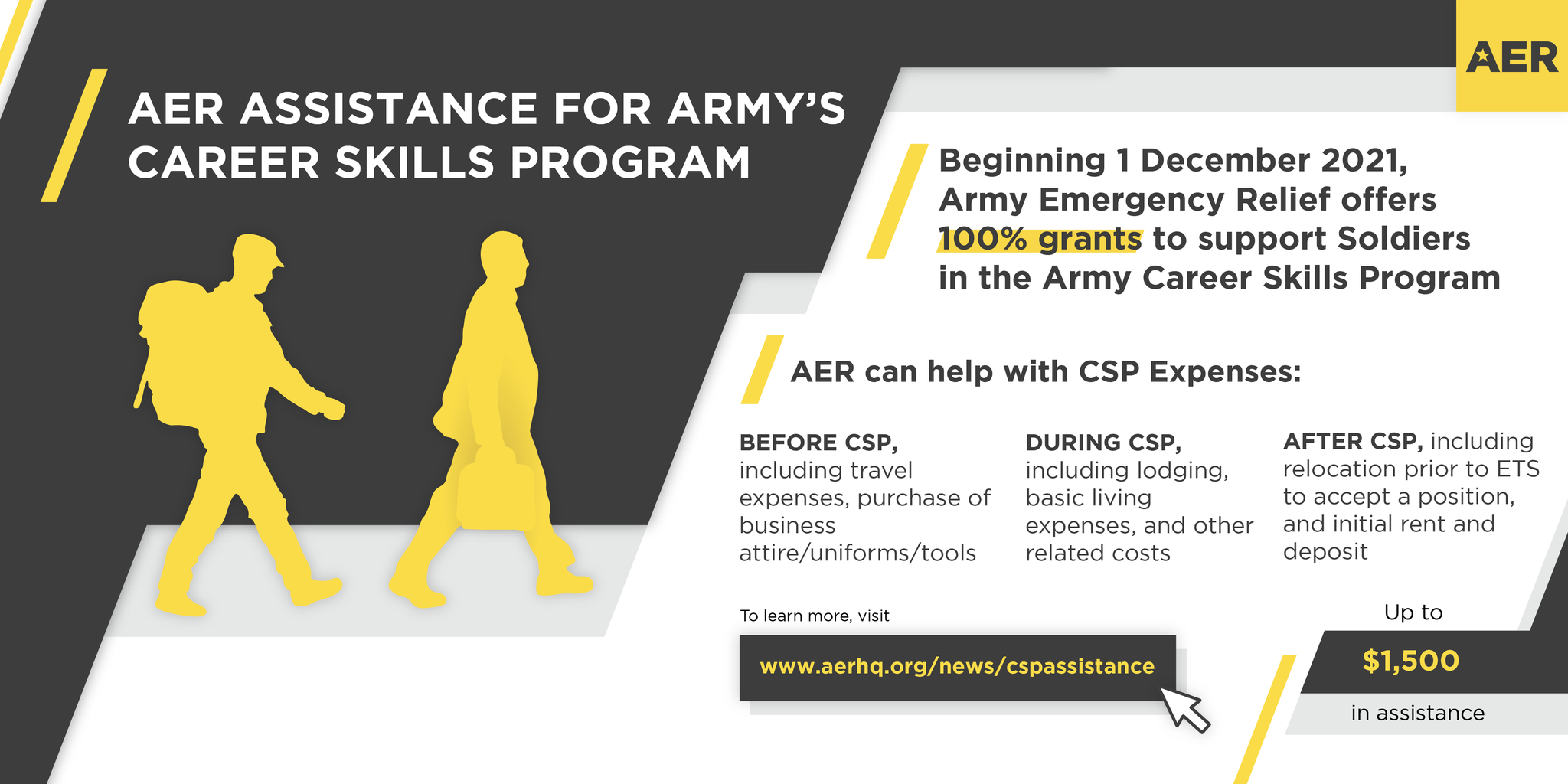 AER

AER ASSISTANCE FOR ARMY'S CAREER SKILLS PROGRAM

Beginning 1 December 2021, Army Emergency Relief offers 100% grants to support Soldiers in the Army Career Skills Program

AER can help with CSP Expenses:

BEFORE CSP, including travel expenses, purchase of business attire/uniforms/tools

DURING CSP, including lodging, basic living expenses, and other related costs

AFTER CSP, including relocation prior to ETS to accept a position, and initial rent and deposit

To learn more, visit

www.aerhq.org/news/cspassistance

Up to

$1,500

in assistance